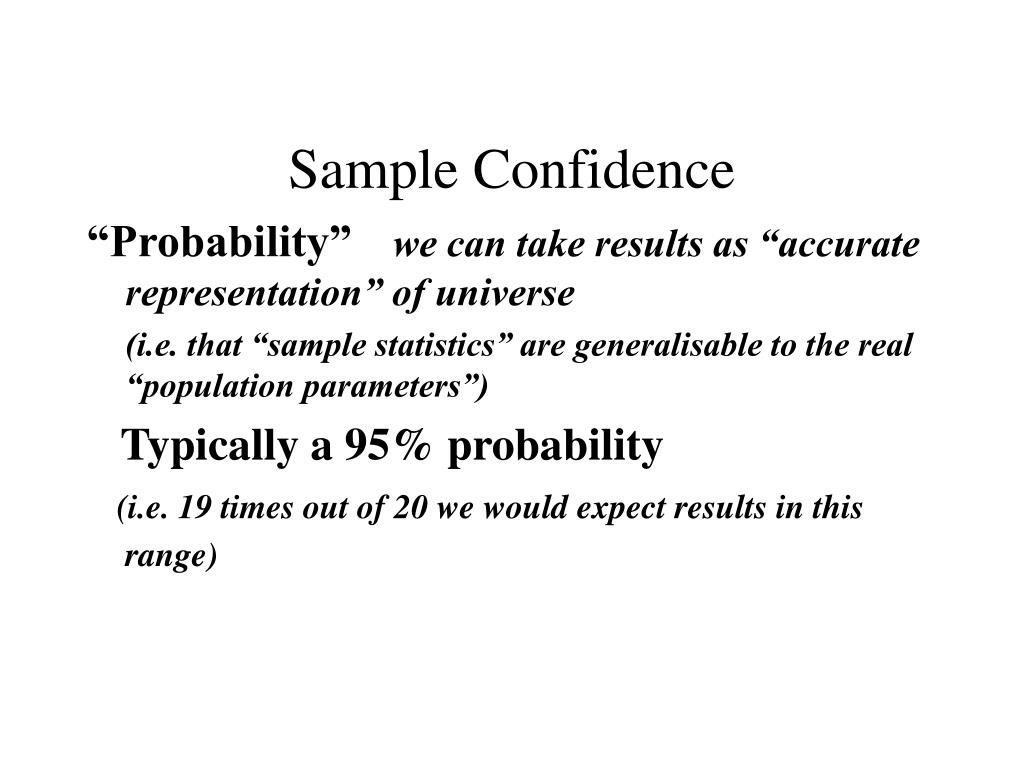 Sample Confidence

“Probability” we can take results as “accurate representation” of universe

(i.e. that “sample statistics” are generalisable to the real “population parameters”)

Typically a 95% probability

(i.e. 19 times out of 20 we would expect results in this range)